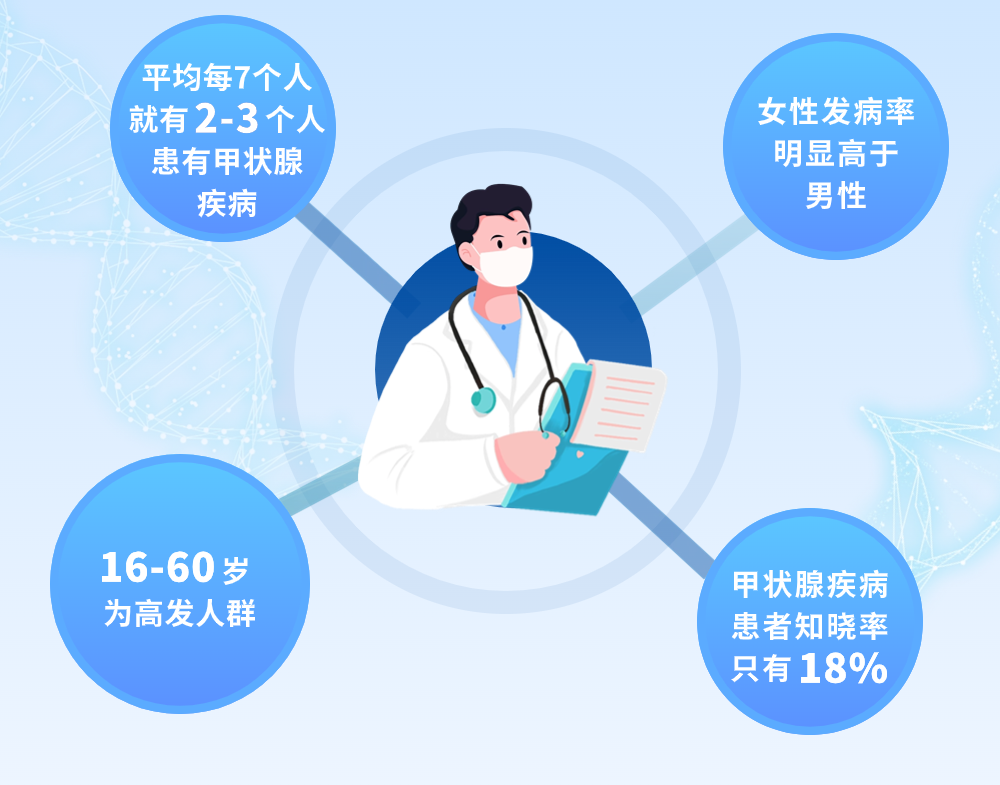 平均每7个人就有2-3个人患有甲状腺疾病

女性发病率明显高于男性

16-60岁为高发人群

甲状腺疾病患者知晓率只有18%